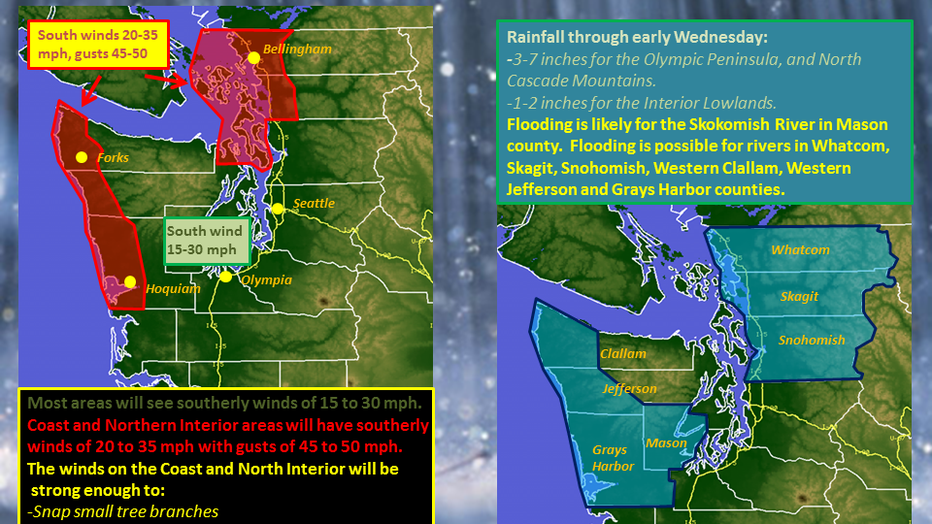 South winds 20-35 mph, gusts 45-50

Bellingham

Forks

Seattle

South wind 15-30 mph

Olympia

Hoquiam

Most areas will see southerly winds of 15 to 30 mph.
Coast and Northern Interior areas will have southerly winds of 20 to 35 mph with gusts of 45 to 50 mph.
The winds on the Coast and North Interior will be strong enough to:
-Snap small tree branches

Rainfall through early Wednesday:
-3-7 inches for the Olympic Peninsula, and North Cascade Mountains.
-1-2 inches for the Interior Lowlands.
Flooding is likely for the Skokomish River in Mason county. Flooding is possible for rivers in Whatcom, Skagit, Snohomish, Western Clallam, Western Jefferson and Grays Harbor counties.

Whatcom

Skagit

Snohomish

Clallam

Jefferson

Mason

Grays Harbor